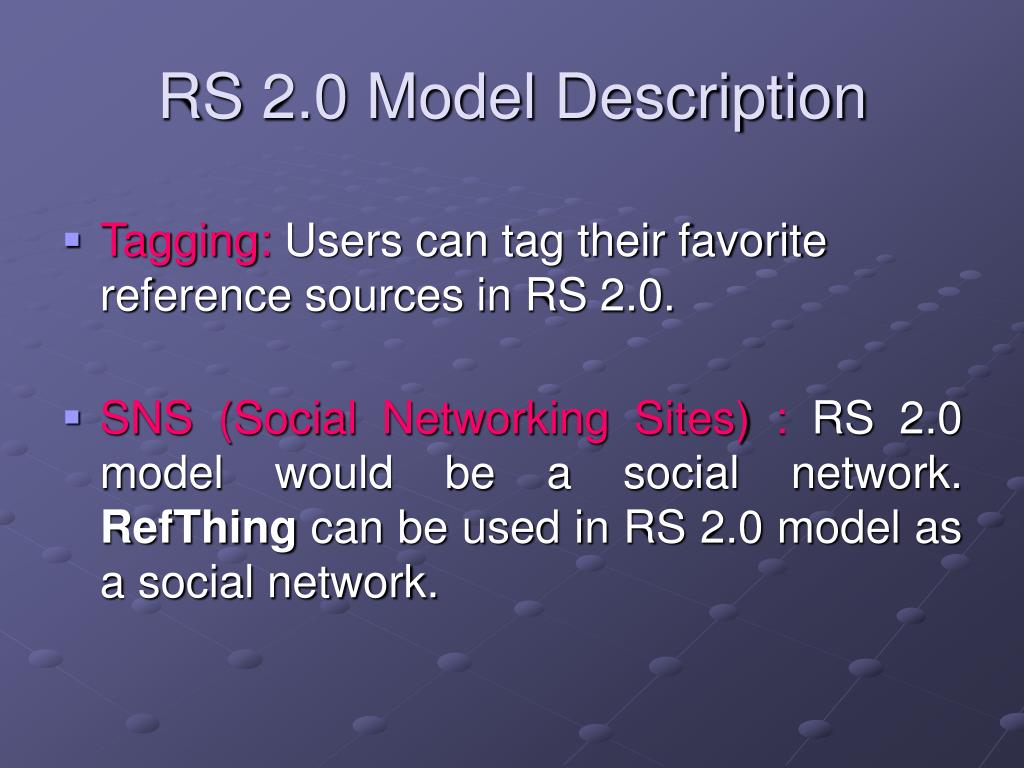 RS 2.0 Model Description

▪ Tagging: Users can tag their favorite reference sources in RS 2.0.

▪ SNS (Social Networking Sites) : RS 2.0 model would be a social network. RefThing can be used in RS 2.0 model as a social network.